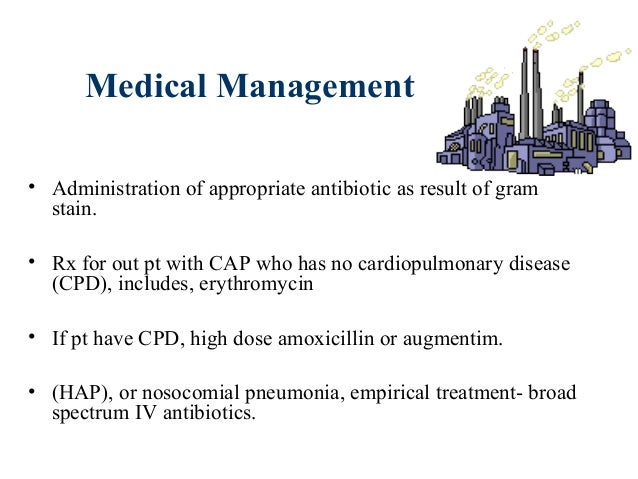 Medical Management

• Administration of appropriate antibiotic as result of gram stain.

• Rx for out pt with CAP who has no cardiopulmonary disease (CPD), includes, erythromycin

• If pt have CPD, high dose amoxicillin or augmentim.

• (HAP), or nosocomial pneumonia, empirical treatment- broad spectrum IV antibiotics.